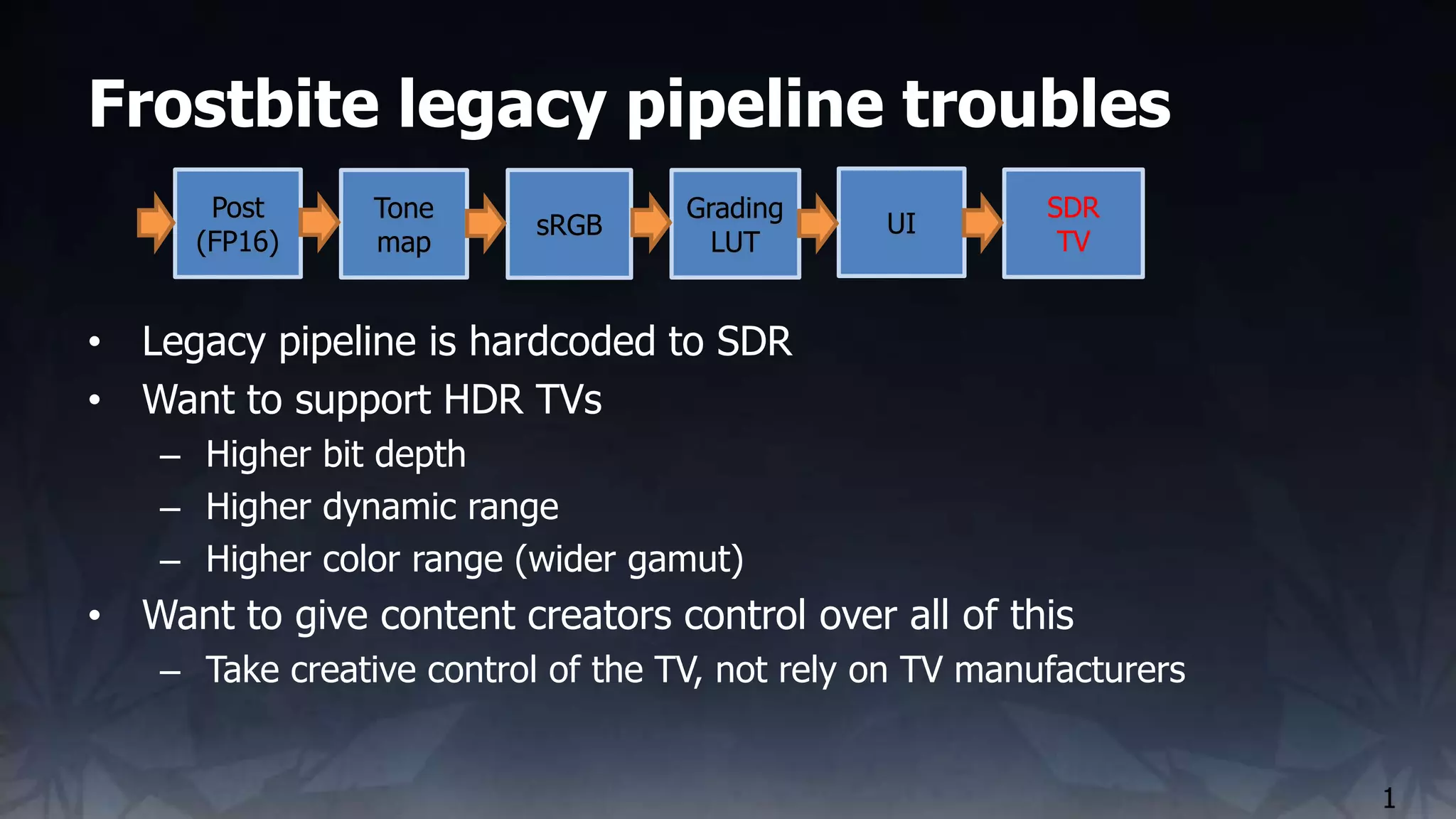 Frostbite legacy pipeline troubles

Post (FP16)

Tone map

sRGB

Grading LUT

UI

SDR TV

• Legacy pipeline is hardcoded to SDR
• Want to support HDR TVs
– Higher bit depth
– Higher dynamic range
– Higher color range (wider gamut)
• Want to give content creators control over all of this
– Take creative control of the TV, not rely on TV manufacturers

1